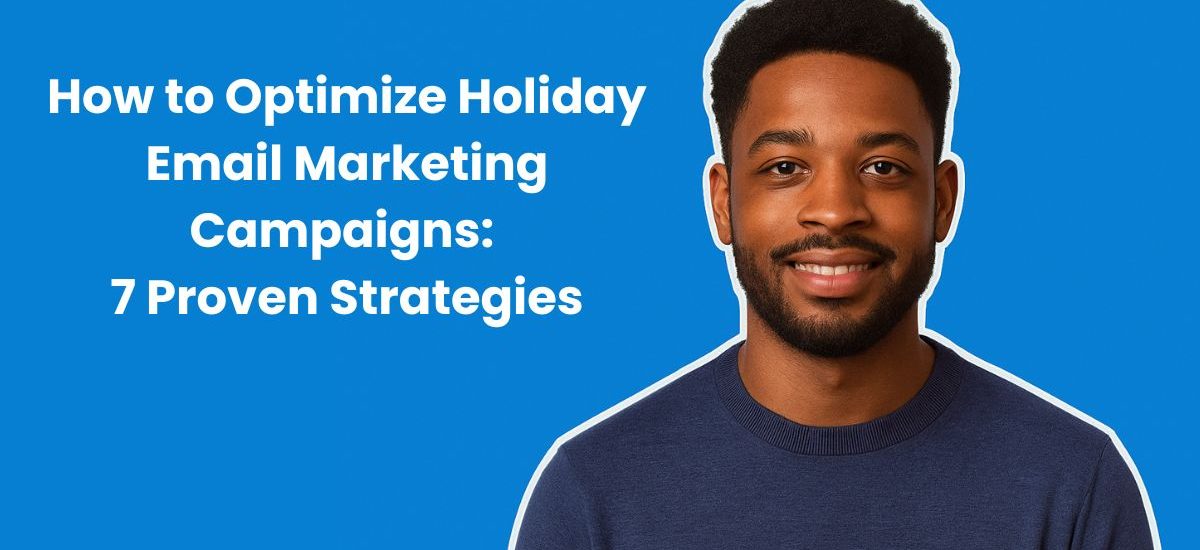 How to Optimize Holiday Email Marketing Campaigns: 7 Proven Strategies